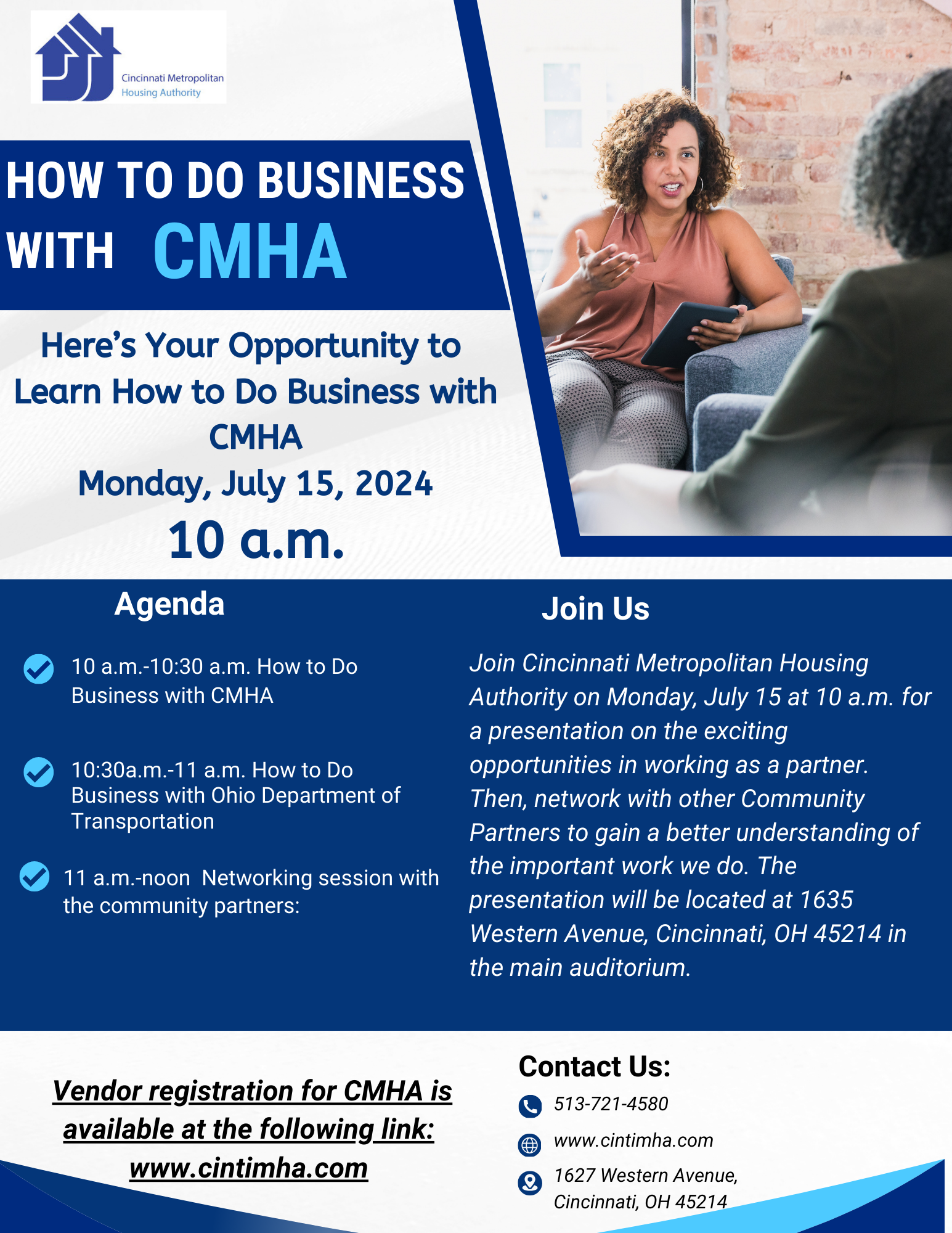 Cincinnati Metropolitan Housing Authority

HOW TO DO BUSINESS WITH CMHA

Here's Your Opportunity to Learn How to Do Business with CMHA
Monday, July 15, 2024
10 a.m.

Agenda

10 a.m.-10:30 a.m. How to Do Business with CMHA

10:30a.m.-11 a.m. How to Do Business with Ohio Department of Transportation

11 a.m.-noon Networking session with the community partners:

Join Us

Join Cincinnati Metropolitan Housing Authority on Monday, July 15 at 10 a.m. for a presentation on the exciting opportunities in working as a partner. Then, network with other Community Partners to gain a better understanding of the important work we do. The presentation will be located at 1635 Western Avenue, Cincinnati, OH 45214 in the main auditorium.

Vendor registration for CMHA is available at the following link: www.cintimha.com

Contact Us:

513-721-4580

www.cintimha.com

1627 Western Avenue, Cincinnati, OH 45214